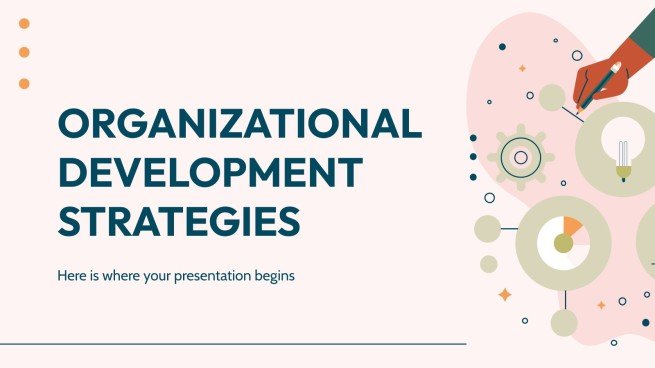 ORGANIZATIONAL DEVELOPMENT STRATEGIES

Here is where your presentation begins